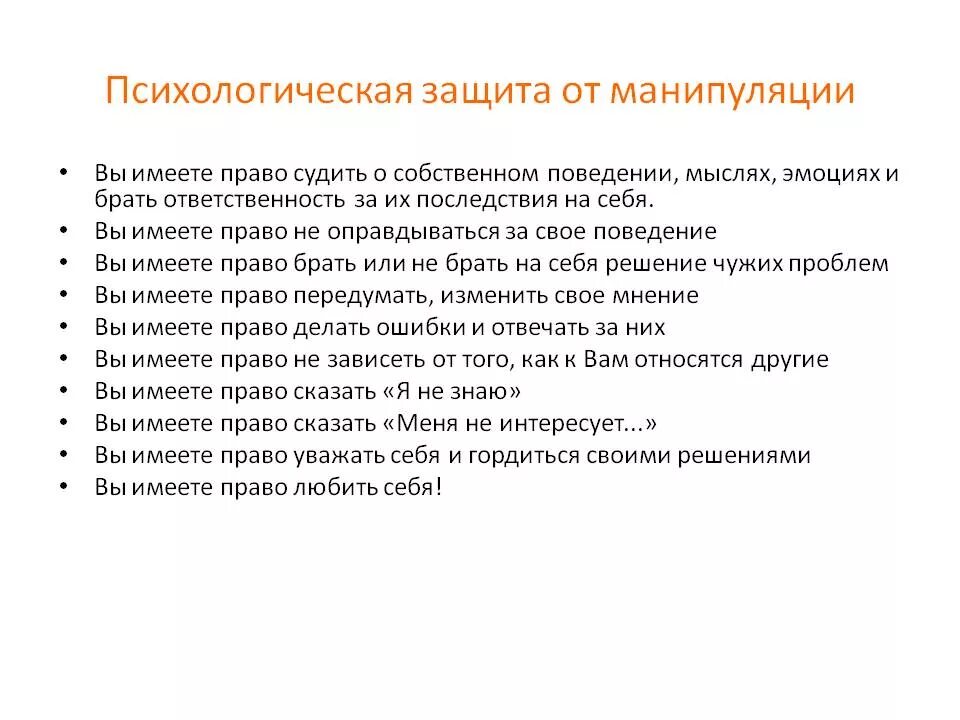 Психологическая защита от манипуляции

• Вы имеете право судить о собственном поведении, мыслях, эмоциях и брать ответственность за их последствия на себя.
• Вы имеете право не оправдываться за свое поведение
• Вы имеете право брать или не брать на себя решение чужих проблем
• Вы имеете право передумать, изменить свое мнение
• Вы имеете право делать ошибки и отвечать за них
• Вы имеете право не зависеть от того, как к Вам относятся другие
• Вы имеете право сказать «Я не знаю»
• Вы имеете право сказать «Меня не интересует...»
• Вы имеете право уважать себя и гордиться своими решениями
• Вы имеете право любить себя!